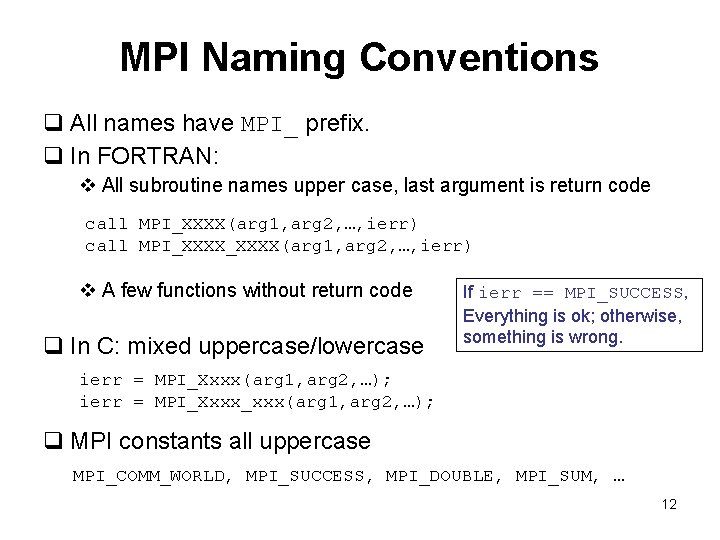 MPI Naming Conventions

❑ All names have MPI_ prefix.

❑ In FORTRAN:

❖ All subroutine names upper case, last argument is return code

call MPI_XXXX(arg1,arg2,…,ierr)
call MPI_XXXX_XXXX(arg1,arg2,…,ierr)

❖ A few functions without return code

If ierr == MPI_SUCCESS, Everything is ok; otherwise, something is wrong.

❑ In C: mixed uppercase/lowercase

ierr = MPI_Xxxx(arg1,arg2,…);
ierr = MPI_Xxxx_xxx(arg1,arg2,…);

❑ MPI constants all uppercase

MPI_COMM_WORLD, MPI_SUCCESS, MPI_DOUBLE, MPI_SUM, …

12